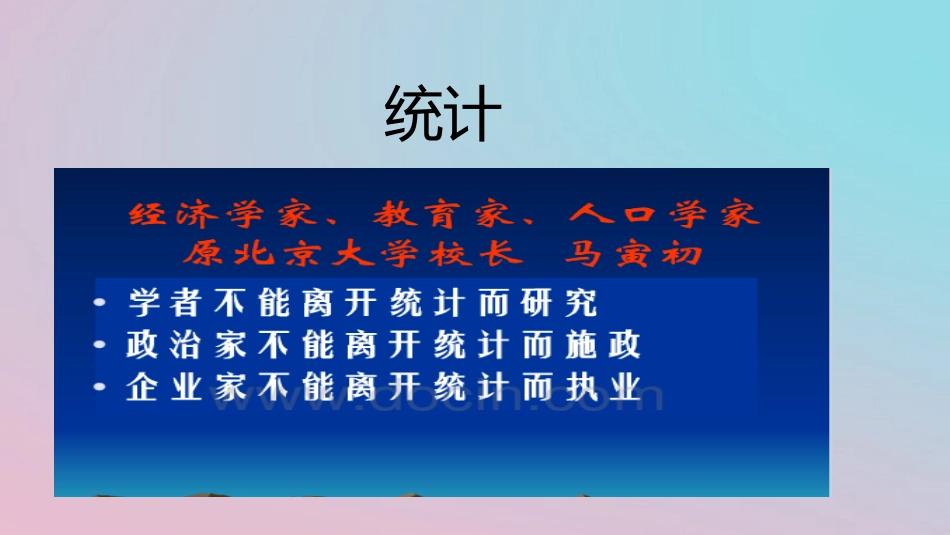 统计

经济学家、教育家、人口学家
原北京大学校长 马寅初

• 学者不能离开统计而研究
• 政治家不能离开统计而施政
• 企业家不能离开统计而执业

www.docin.com